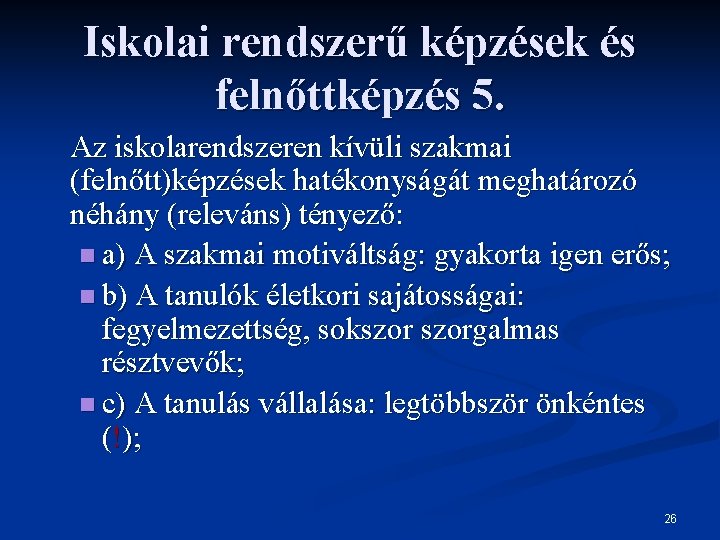 Iskolai rendszerű képzések és felnőttképzés 5.

Az iskolarendszeren kívüli szakmai (felnőtt)képzések hatékonyságát meghatározó néhány (releváns) tényező:

a) A szakmai motiváltság: gyakorta igen erős;

b) A tanulók életkori sajátosságai: fegyelmezettség, sokszor szorgalmas résztvevők;

c) A tanulás vállalása: legtöbbször önkéntes (!);

26